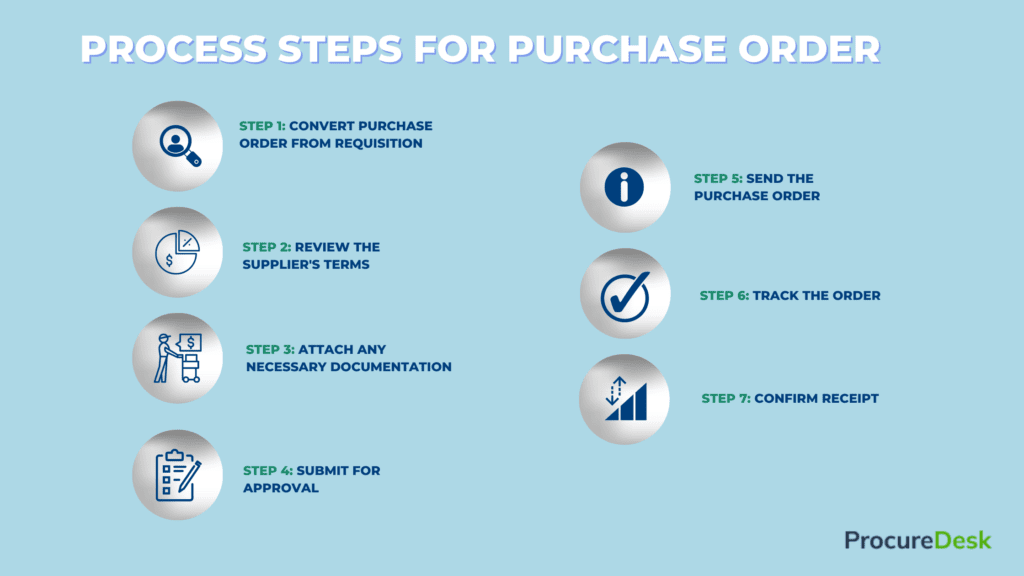 PROCESS STEPS FOR PURCHASE ORDER

STEP 1: CONVERT PURCHASE ORDER FROM REQUISITION

STEP 2: REVIEW THE SUPPLIER'S TERMS

STEP 3: ATTACH ANY NECESSARY DOCUMENTATION

STEP 4: SUBMIT FOR APPROVAL

STEP 5: SEND THE PURCHASE ORDER

STEP 6: TRACK THE ORDER

STEP 7: CONFIRM RECEIPT

ProcureDesk